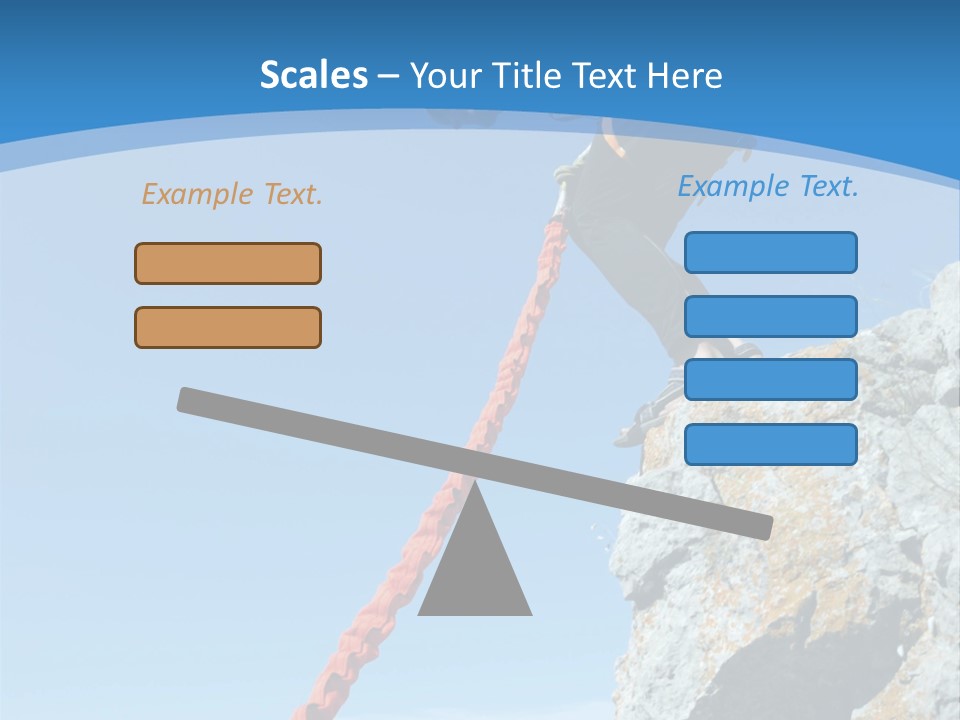 Scales – Your Title Text Here

Example Text.

Example Text.